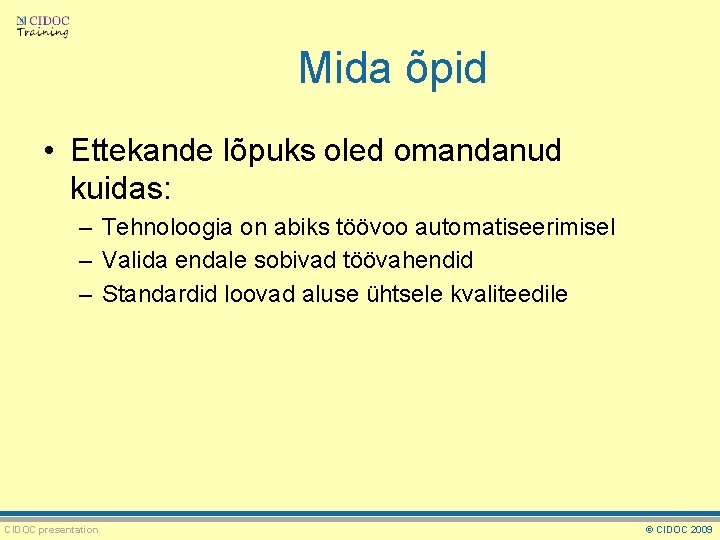 CIDOC Training

Mida õpid

• Ettekande lõpuks oled omandanud kuidas:
– Tehnoloogia on abiks töövoo automatiseerimisel
– Valida endale sobivad töövahendid
– Standardid loovad aluse ühtsele kvaliteedile

CIDOC presentation

© CIDOC 2009